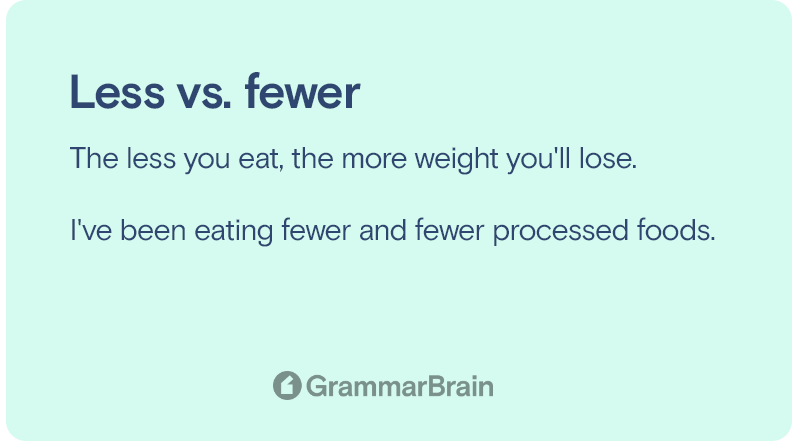 Less vs. fewer

The less you eat, the more weight you'll lose.

I've been eating fewer and fewer processed foods.

GrammarBrain